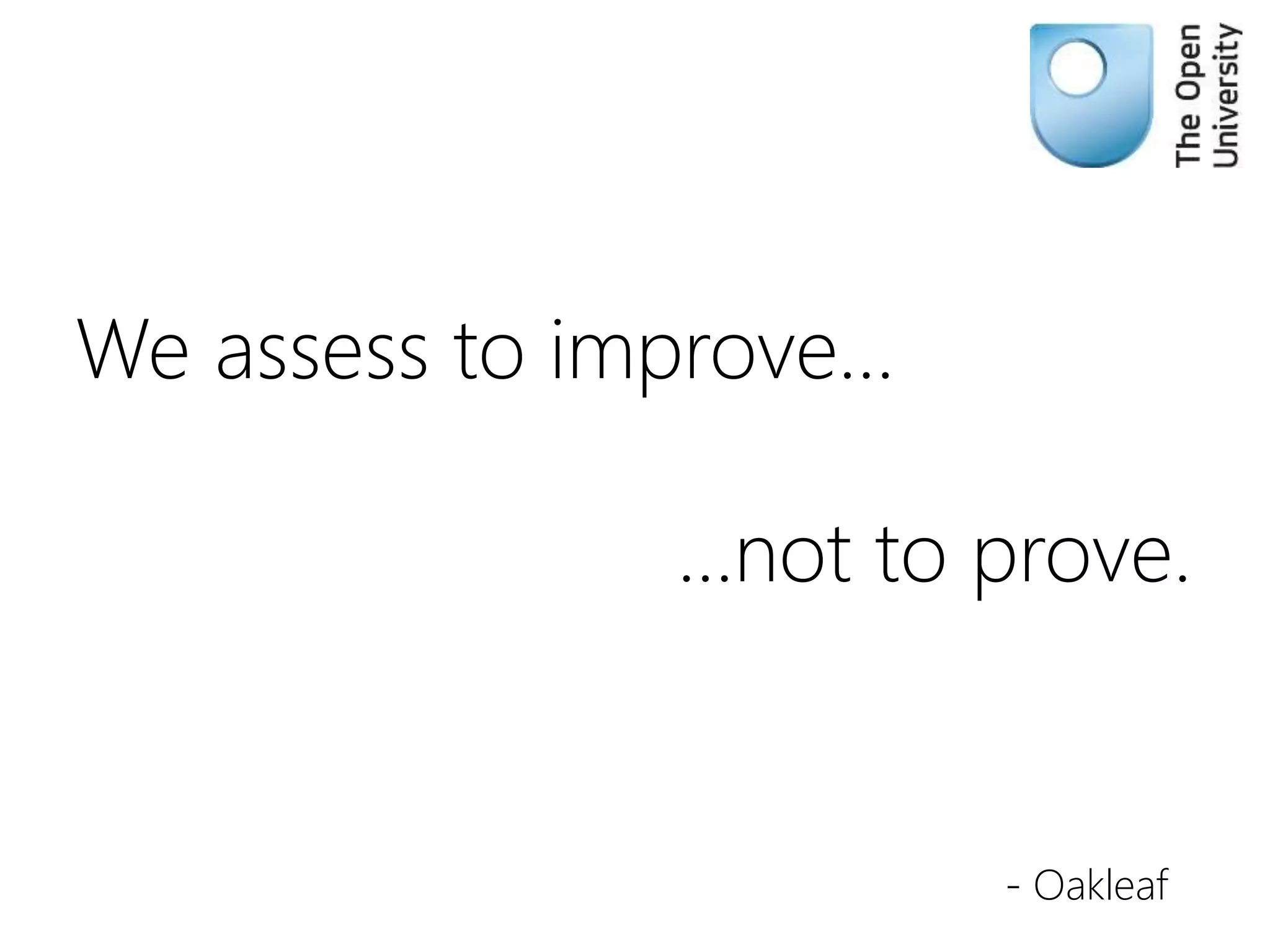 The Open University

We assess to improve…

…not to prove.

- Oakleaf